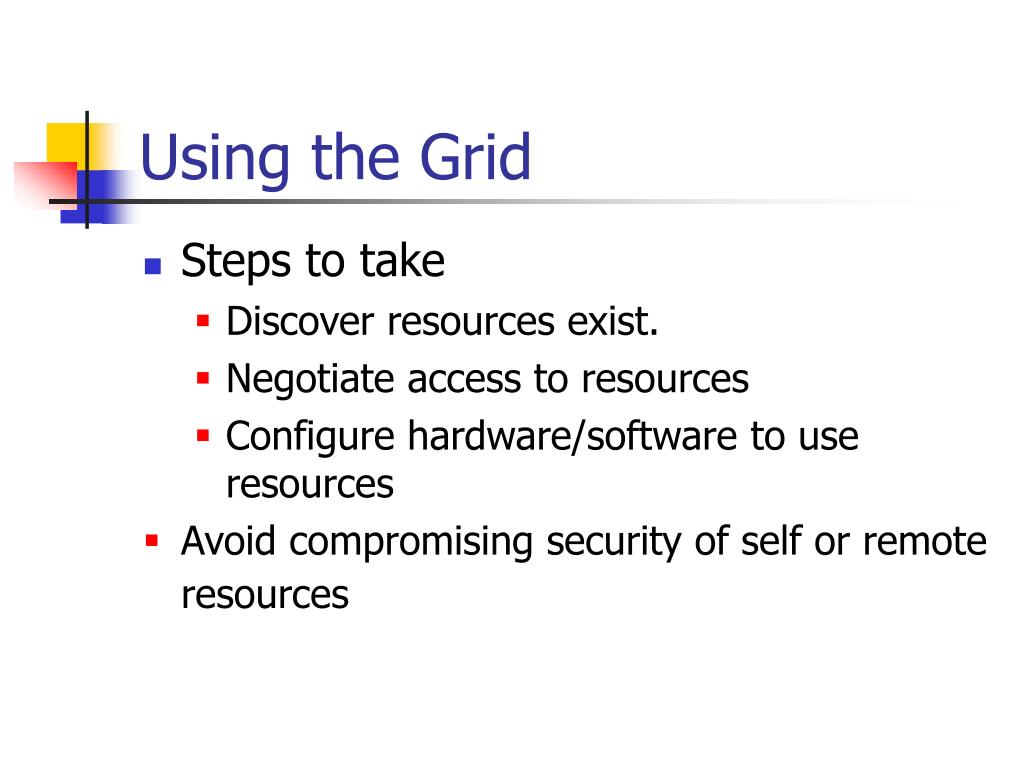 Using the Grid

- Steps to take
  - Discover resources exist.
  - Negotiate access to resources
  - Configure hardware/software to use resources
- Avoid compromising security of self or remote resources